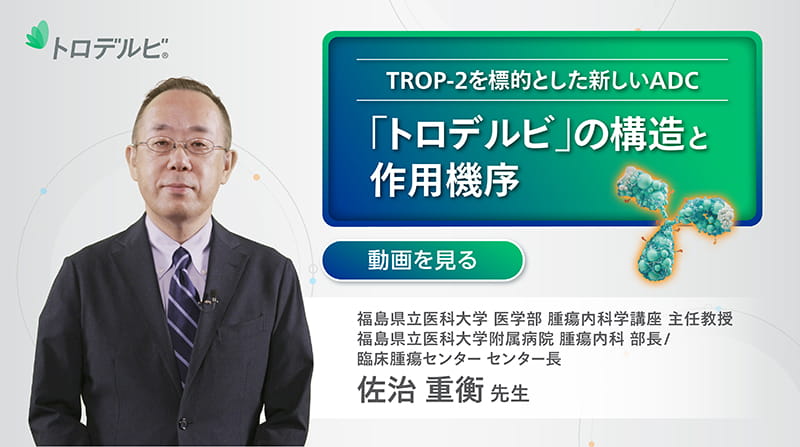 トロデルビ®

TROP-2を標的とした新しいADC

「トロデルビ」の構造と作用機序

動画を見る

福島県立医科大学 医学部 腫瘍内科学講座 主任教授
福島県立医科大学附属病院 腫瘍内科 部長/
臨床腫瘍センター センター長
佐治 重衡 先生